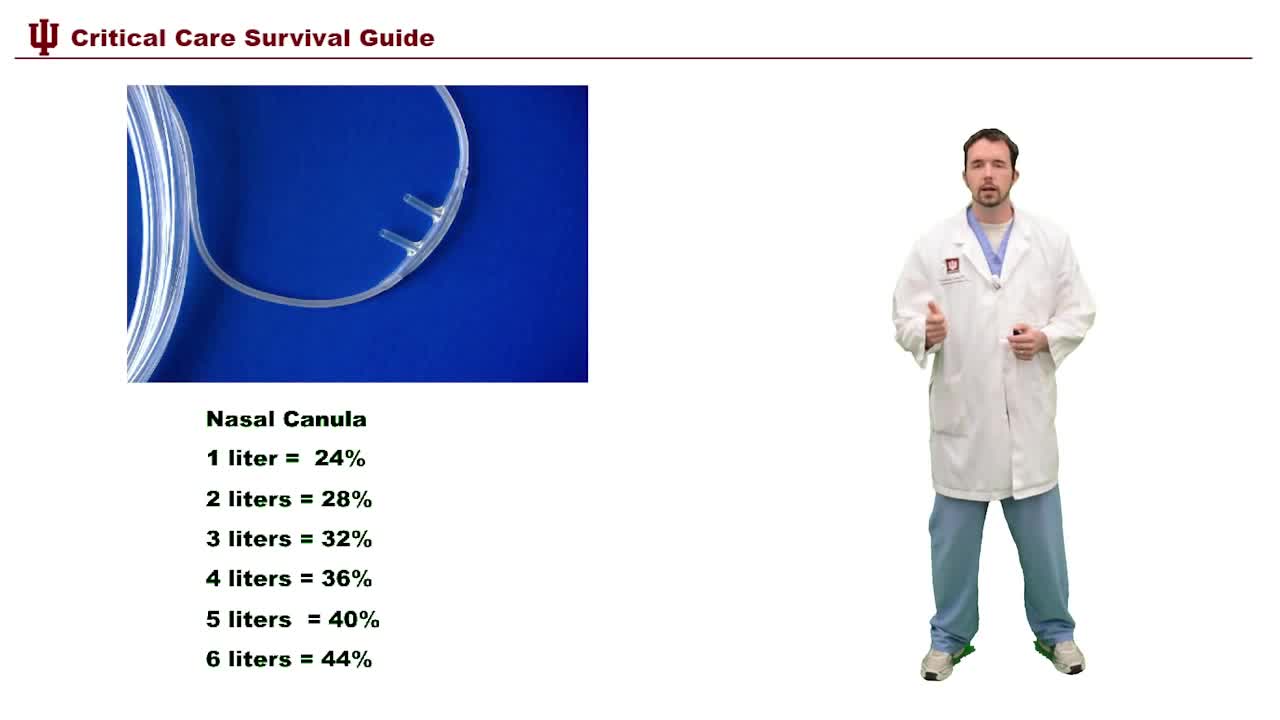 Critical Care Survival Guide

Nasal Canula
1 liter = 24%
2 liters = 28%
3 liters = 32%
4 liters = 36%
5 liters = 40%
6 liters = 44%